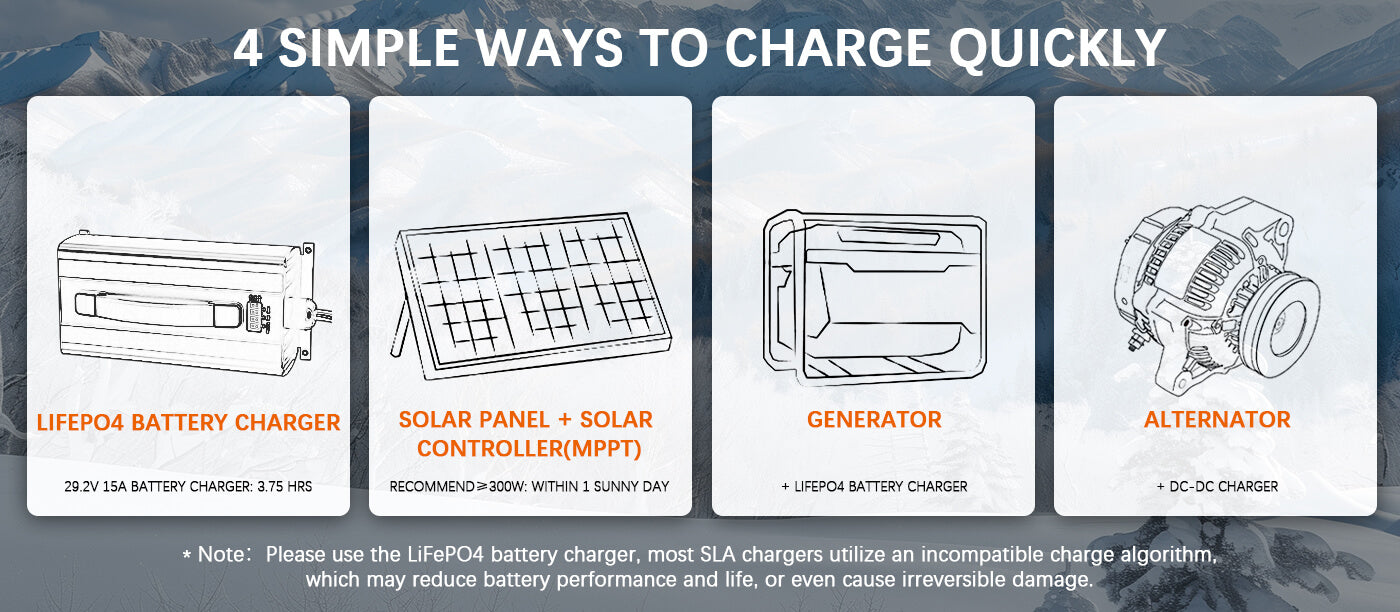 4 SIMPLE WAYS TO CHARGE QUICKLY

LIFEPO4 BATTERY CHARGER

29.2V 15A BATTERY CHARGER: 3.75 HRS

SOLAR PANEL + SOLAR CONTROLLER(MPPT)

RECOMMEND≥300W: WITHIN 1 SUNNY DAY

GENERATOR

+ LIFEPO4 BATTERY CHARGER

ALTERNATOR

+ DC-DC CHARGER

* Note: Please use the LiFePO4 battery charger, most SLA chargers utilize an incompatible charge algorithm, which may reduce battery performance and life, or even cause irreversible damage.